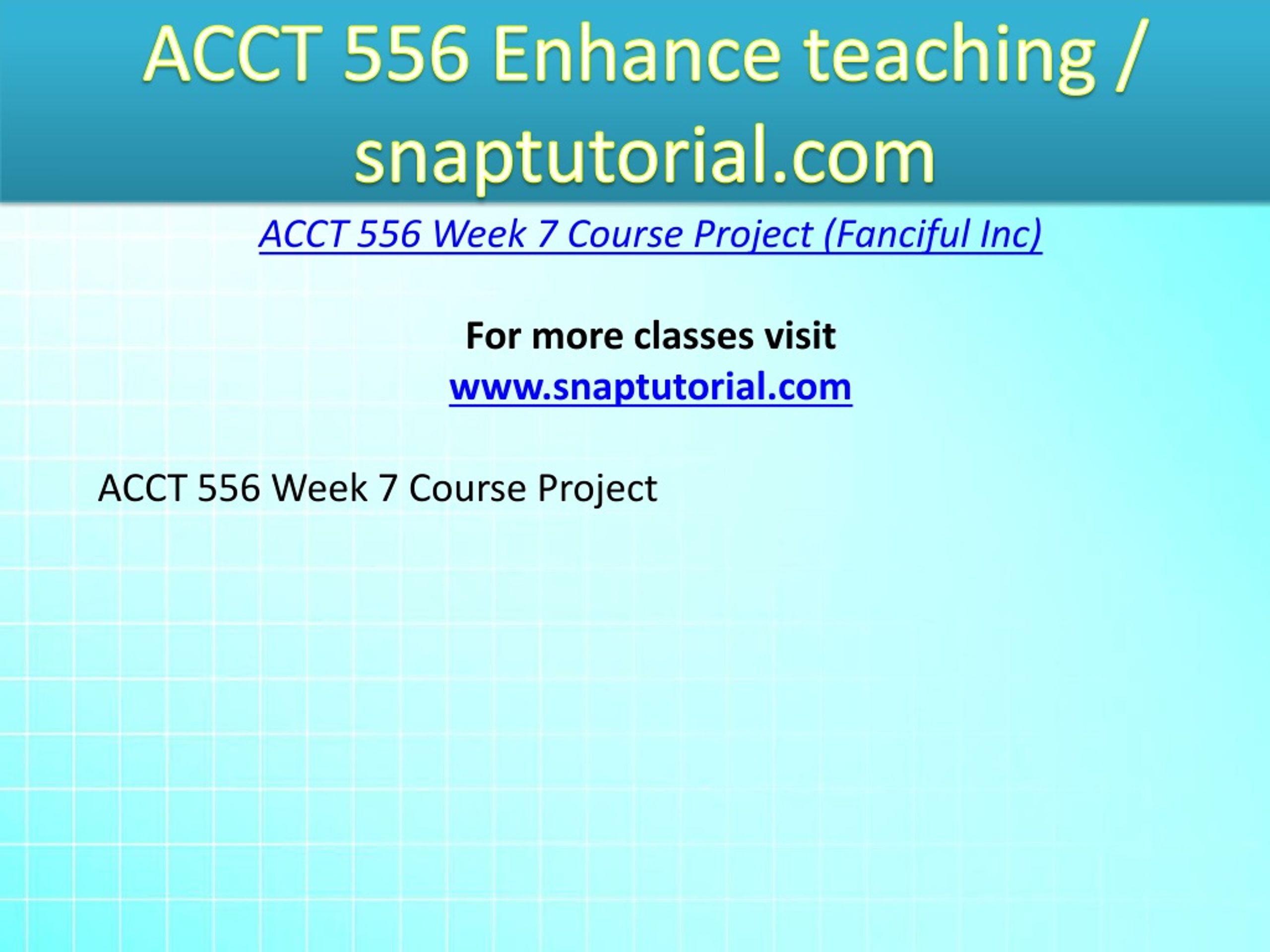 ACCT 556 Enhance teaching / snaptutorial.com

ACCT 556 Week 7 Course Project (Fanciful Inc)

For more classes visit
www.snaptutorial.com

ACCT 556 Week 7 Course Project